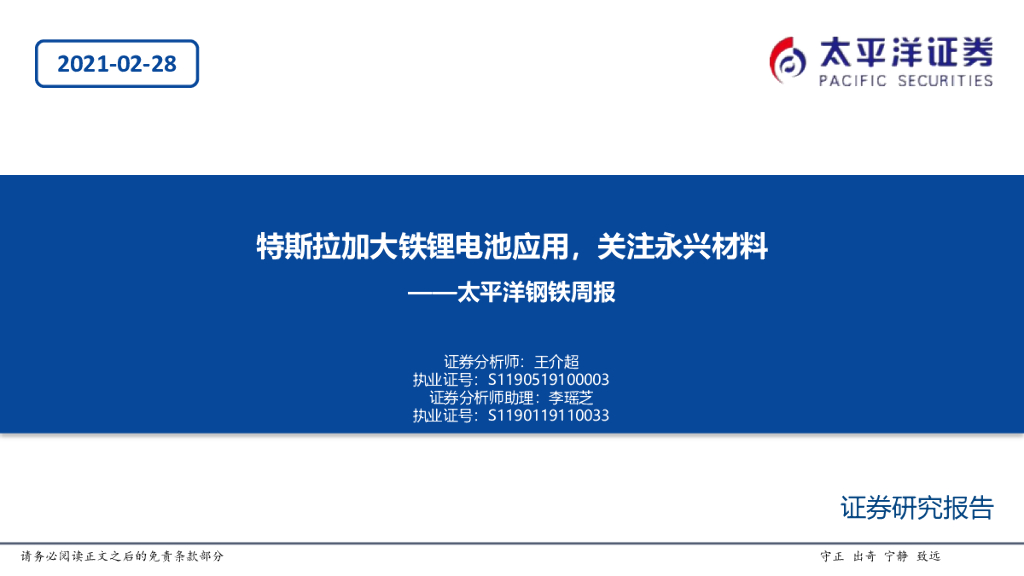 2021-02-28

太平洋证券
PACIFIC SECURITIES

特斯拉加大铁锂电池应用，关注永兴材料
——太平洋钢铁周报

证券分析师：王介超
执业证号：S1190519100003
证券分析师助理：李瑶芝
执业证号：S1190119110033

证券研究报告

请务必阅读正文之后的免责条款部分

守正 出奇 宁静 致远